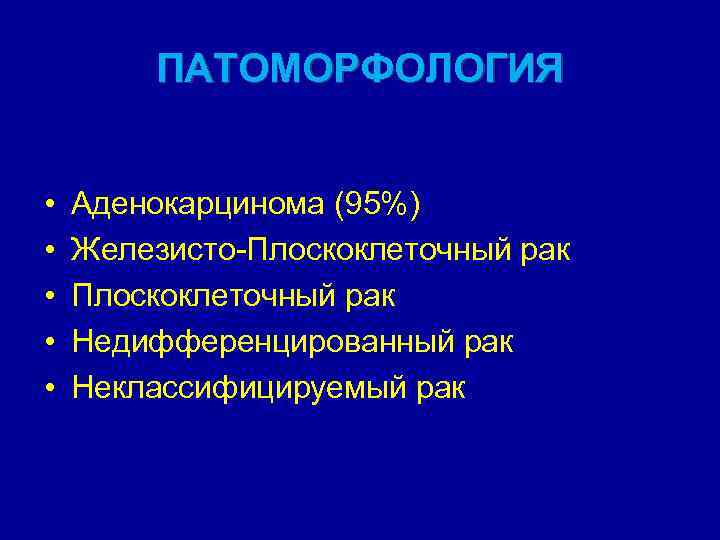 ПАТОМОРФОЛОГИЯ

• Аденокарцинома (95%)
• Железисто-Плоскоклеточный рак
• Плоскоклеточный рак
• Недифференцированный рак
• Неклассифицируемый рак